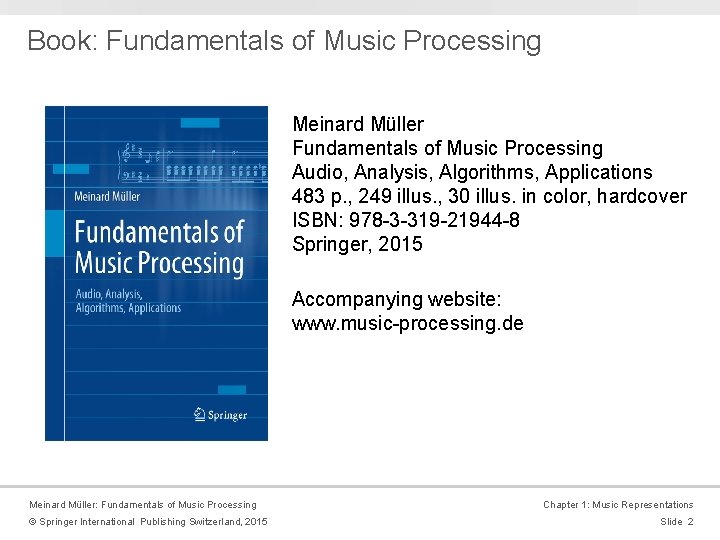 Book: Fundamentals of Music Processing

Meinard Müller

Fundamentals of Music Processing

Audio, Analysis, Algorithms, Applications

Springer

Meinard Müller
Fundamentals of Music Processing
Audio, Analysis, Algorithms, Applications
483 p., 249 illus., 30 illus. in color, hardcover
ISBN: 978-3-319-21944-8
Springer, 2015

Accompanying website:
www.music-processing.de

Meinard Müller: Fundamentals of Music Processing
© Springer International Publishing Switzerland, 2015

Chapter 1: Music Representations
Slide 2